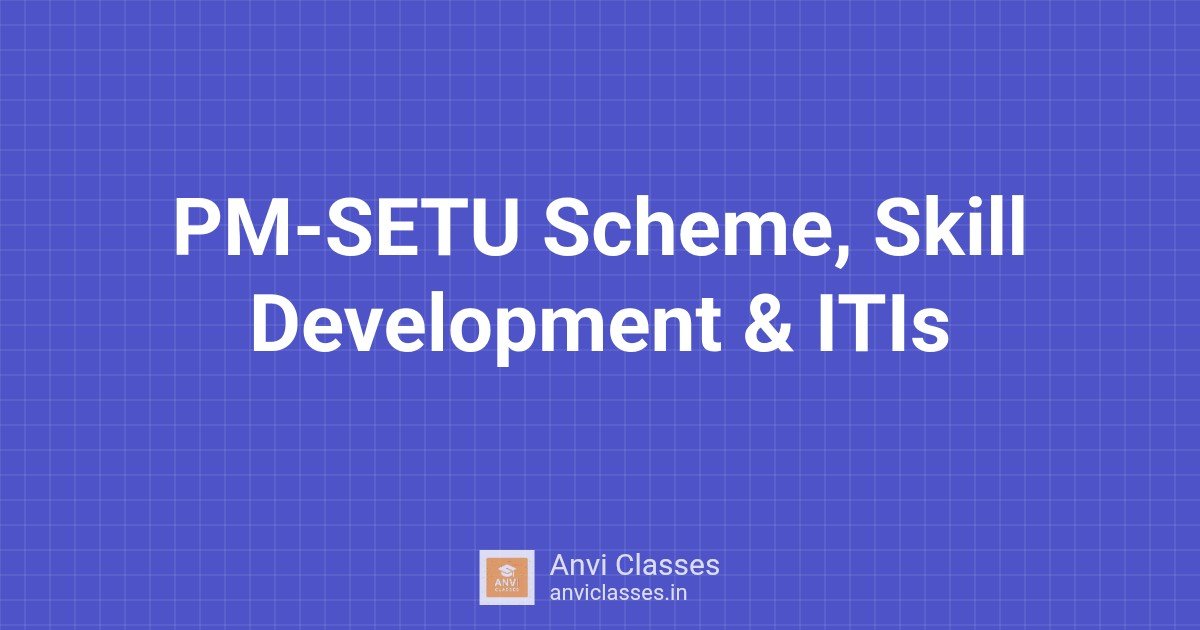 PM-SETU Scheme, Skill Development & ITIs

ANVI CLASSES

Anvi Classes
anviclasses.in